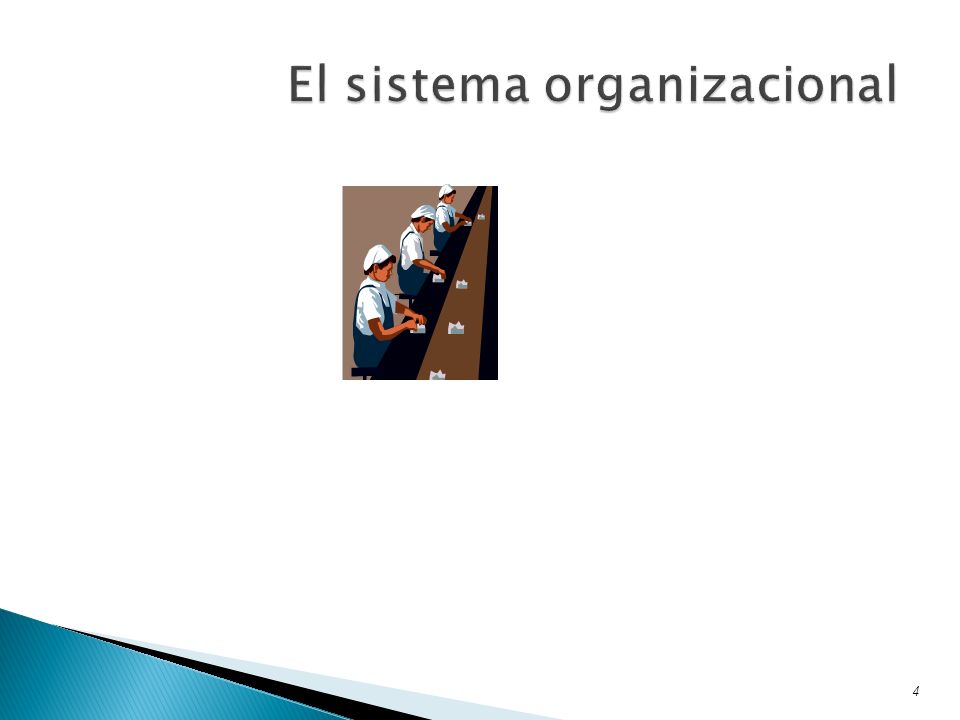 El sistema organizacional

4